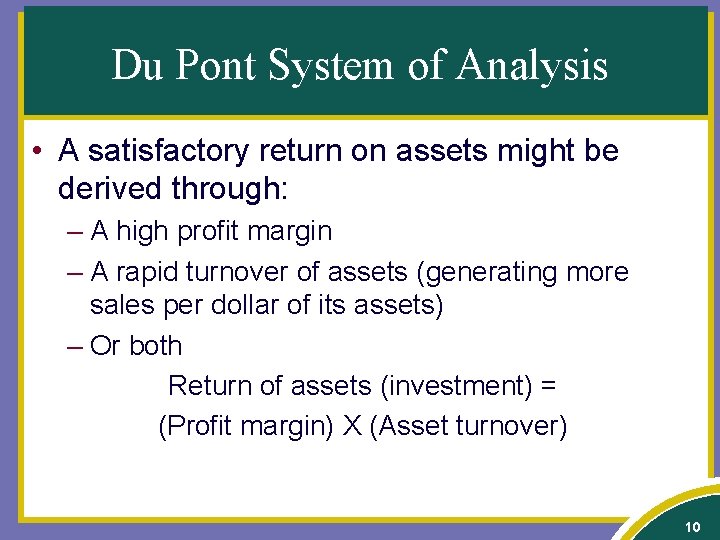 Du Pont System of Analysis

• A satisfactory return on assets might be derived through:

– A high profit margin

– A rapid turnover of assets (generating more sales per dollar of its assets)

– Or both

Return of assets (investment) =
(Profit margin) X (Asset turnover)

10